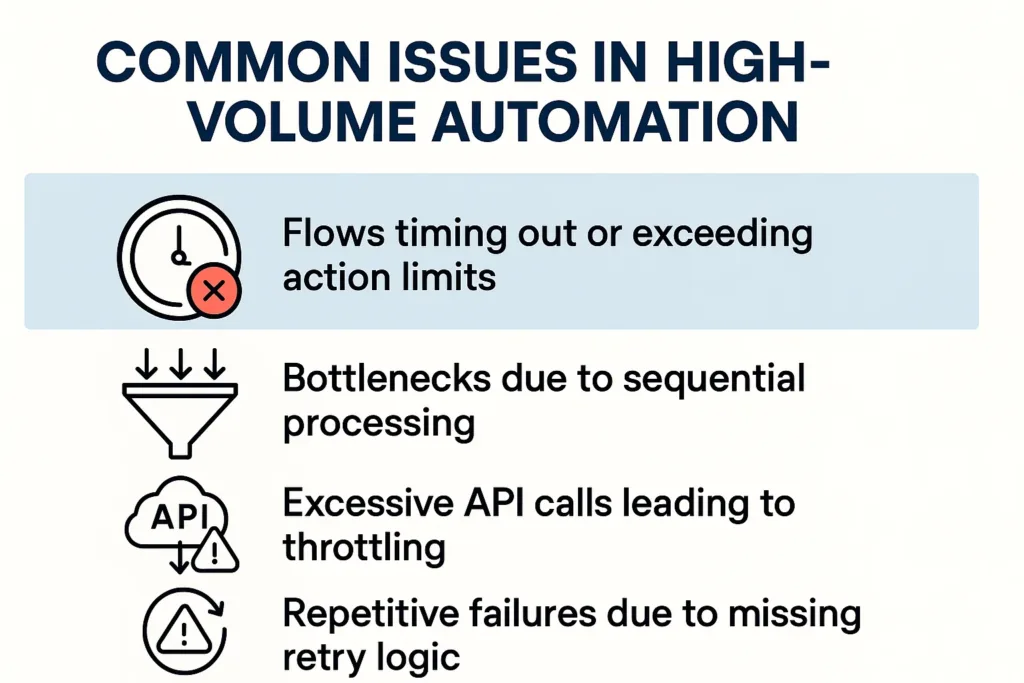 COMMON ISSUES IN HIGH-VOLUME AUTOMATION

Flows timing out or exceeding action limits

Bottlenecks due to sequential processing

API

Excessive API calls leading to throttling

Repetitive failures due to missing retry logic